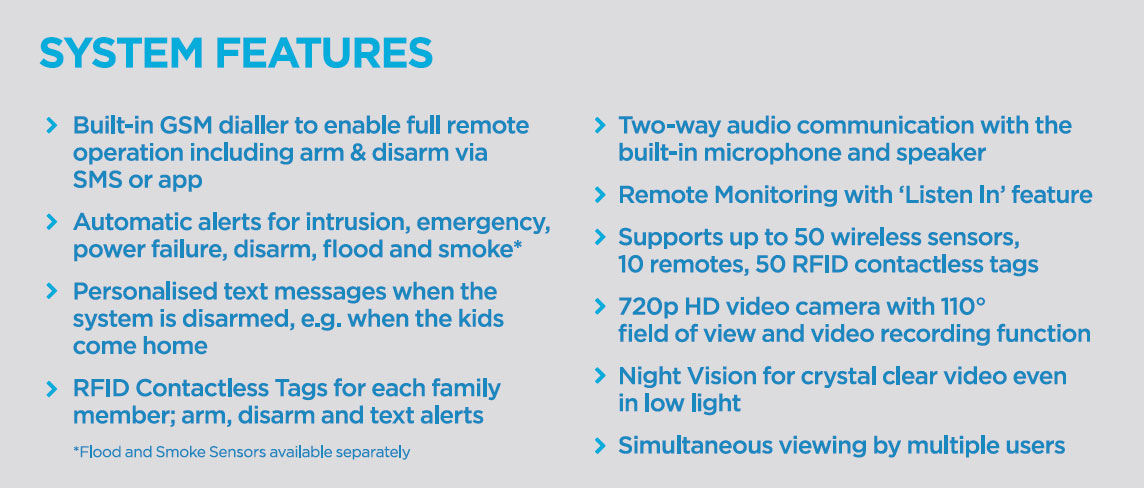 SYSTEM FEATURES

› Built-in GSM dialler to enable full remote operation including arm & disarm via SMS or app

› Automatic alerts for intrusion, emergency, power failure, disarm, flood and smoke*

› Personalised text messages when the system is disarmed, e.g. when the kids come home

› RFID Contactless Tags for each family member; arm, disarm and text alerts

*Flood and Smoke Sensors available separately

› Two-way audio communication with the built-in microphone and speaker

› Remote Monitoring with 'Listen In' feature

› Supports up to 50 wireless sensors, 10 remotes, 50 RFID contactless tags

› 720p HD video camera with 110° field of view and video recording function

› Night Vision for crystal clear video even in low light

› Simultaneous viewing by multiple users